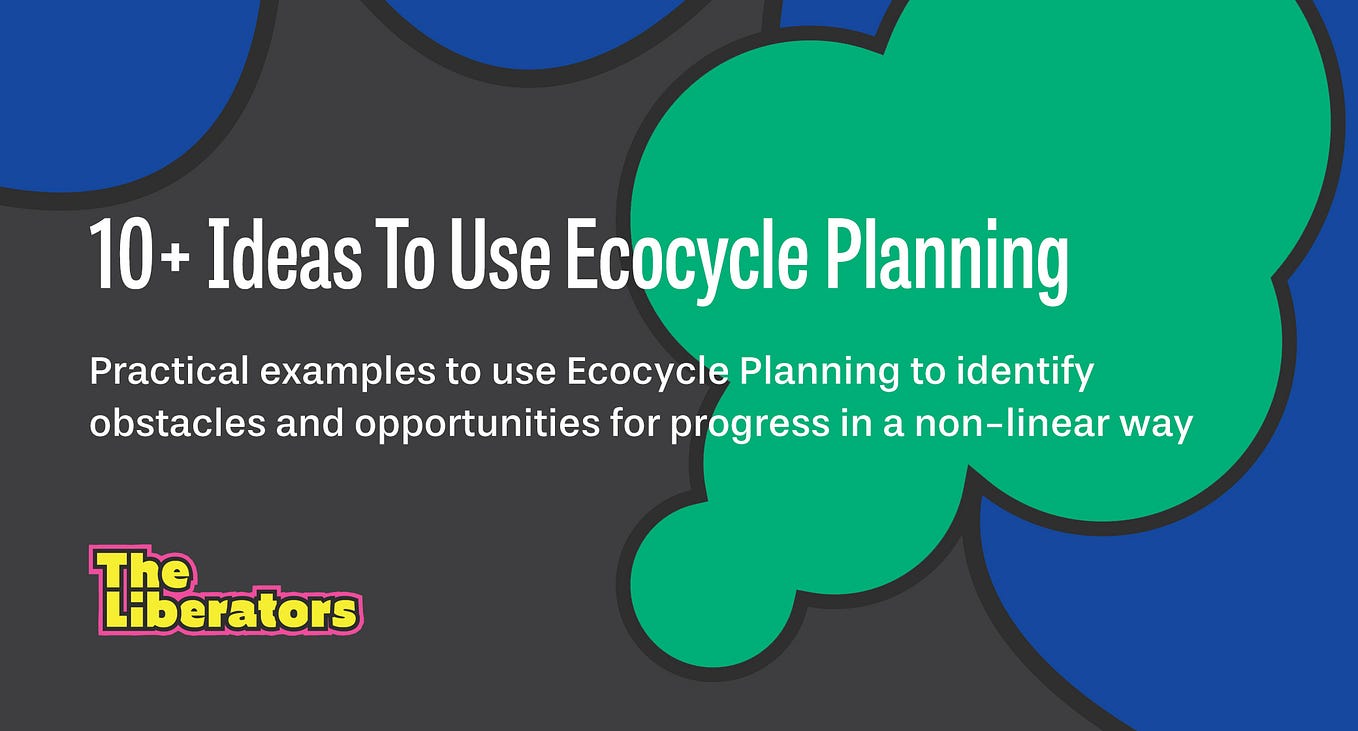 10+ Ideas To Use Ecocycle Planning

Practical examples to use Ecocycle Planning to identify obstacles and opportunities for progress in a non-linear way

The
Liberators